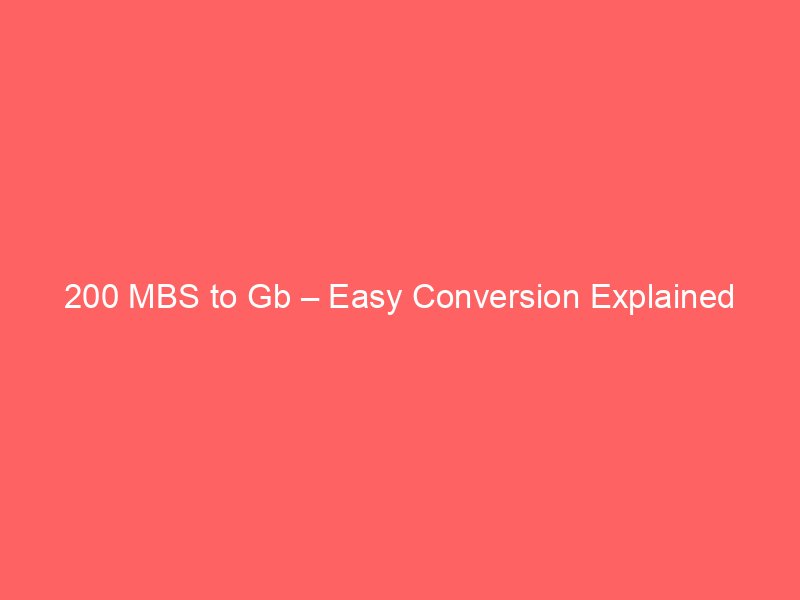 200 MBS to Gb – Easy Conversion Explained